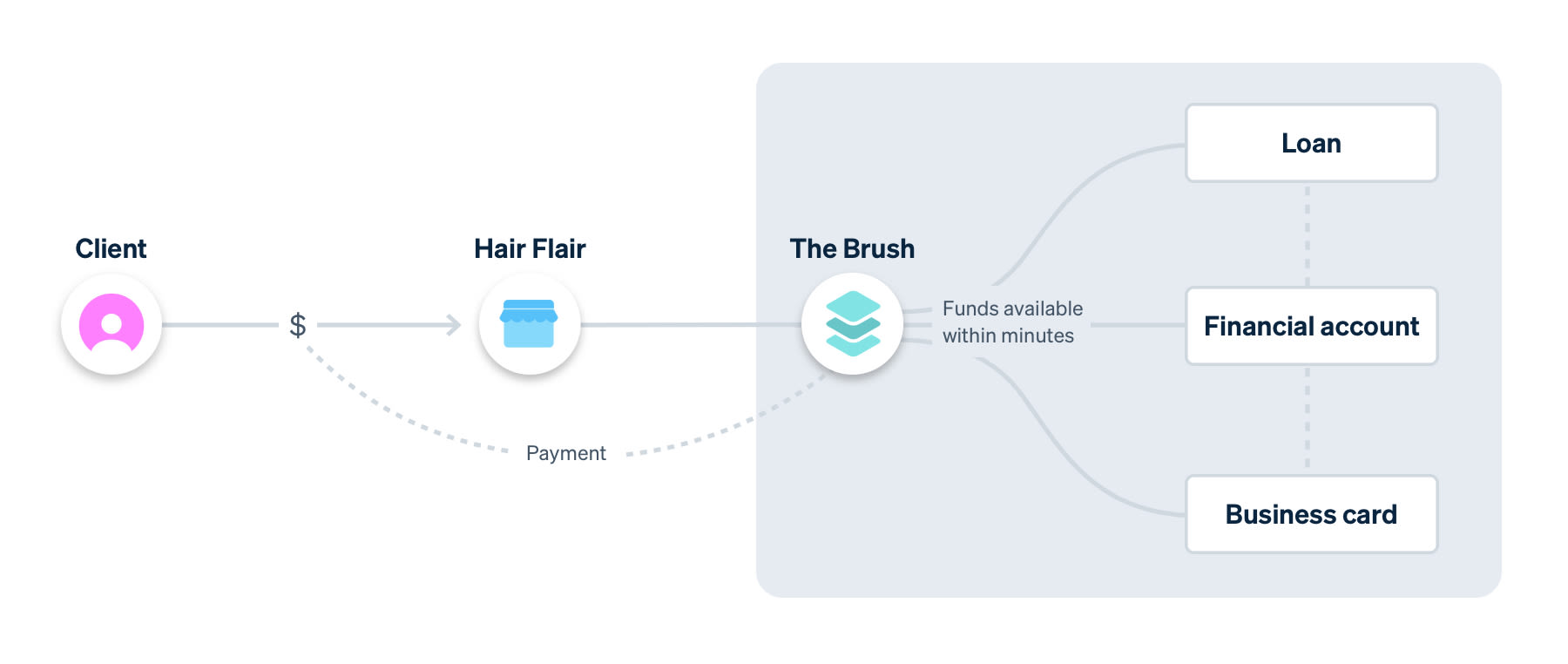 Client

$

Hair Flair

The Brush

Funds available within minutes

Payment

Loan

Financial account

Business card